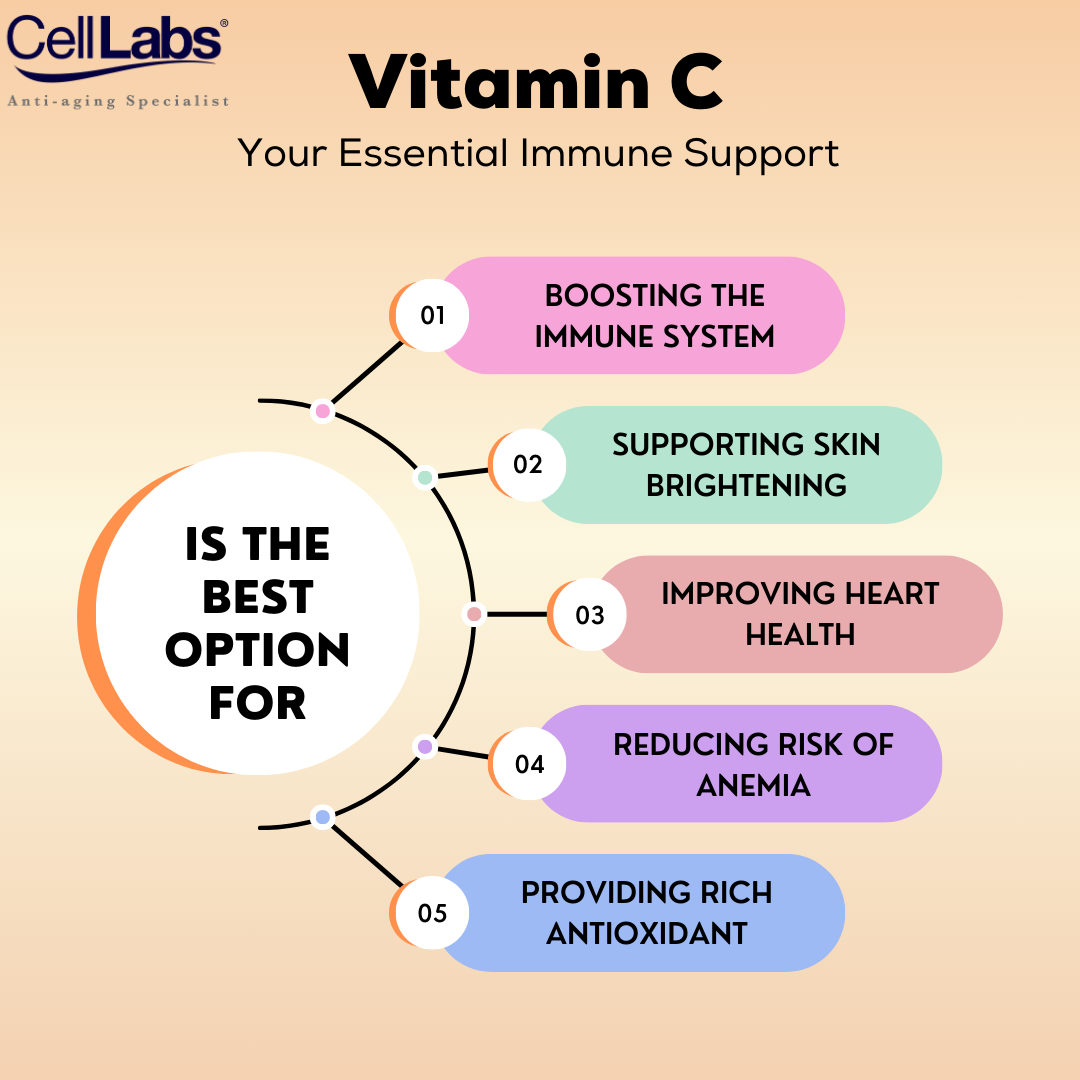 CellLabs®
Anti-aging Specialist

Vitamin C
Your Essential Immune Support

IS THE BEST OPTION FOR

01 BOOSTING THE IMMUNE SYSTEM

02 SUPPORTING SKIN BRIGHTENING

03 IMPROVING HEART HEALTH

04 REDUCING RISK OF ANEMIA

05 PROVIDING RICH ANTIOXIDANT